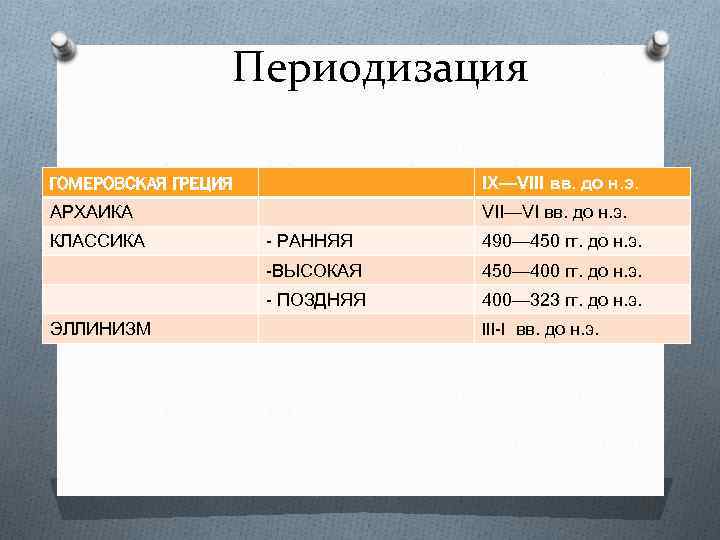 Периодизация

| ГОМЕРОВСКАЯ ГРЕЦИЯ | | IX—VIII вв. до н.э. |
|---|---|---|
| АРХАИКА | | VII—VI вв. до н.э. |
| КЛАССИКА | - РАННЯЯ | 490—450 гг. до н.э. |
| | -ВЫСОКАЯ | 450—400 гг. до н.э. |
| | - ПОЗДНЯЯ | 400—323 гг. до н.э. |
| ЭЛЛИНИЗМ | | III-I вв. до н.э. |